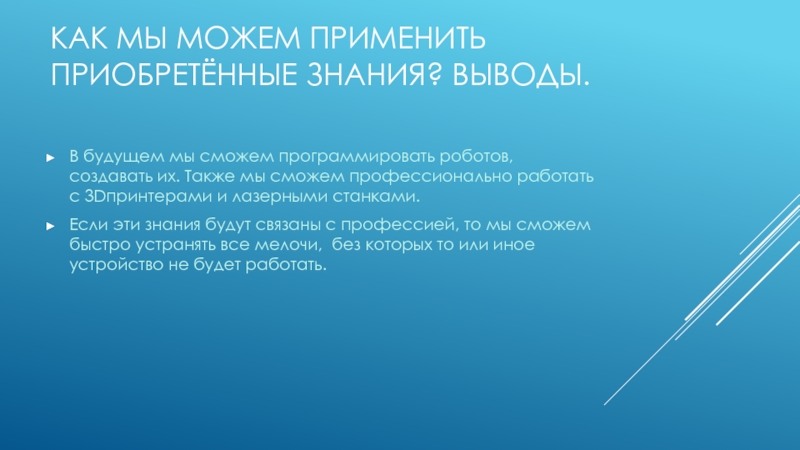 КАК МЫ МОЖЕМ ПРИМЕНИТЬ ПРИОБРЕТЁННЫЕ ЗНАНИЯ? ВЫВОДЫ.

► В будущем мы сможем программировать роботов, создавать их. Также мы сможем профессионально работать с 3Dпринтерами и лазерными станками.

► Если эти знания будут связаны с профессией, то мы сможем быстро устранять все мелочи, без которых то или иное устройство не будет работать.